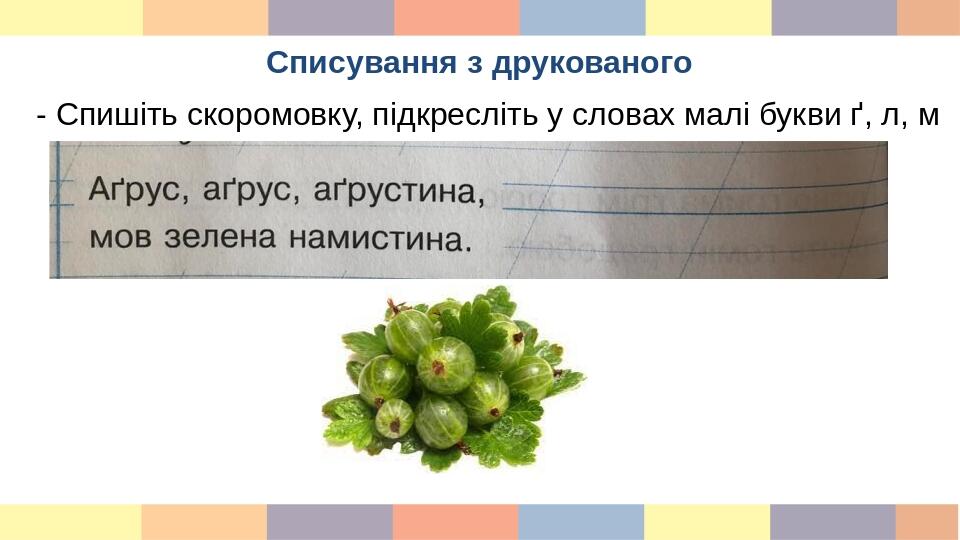 Списування з друкованого

- Спишіть скоромовку, підкресліть у словах малі букви ґ, л, м

Аґрус, аґрус, аґрустина,
мов зелена намистина.